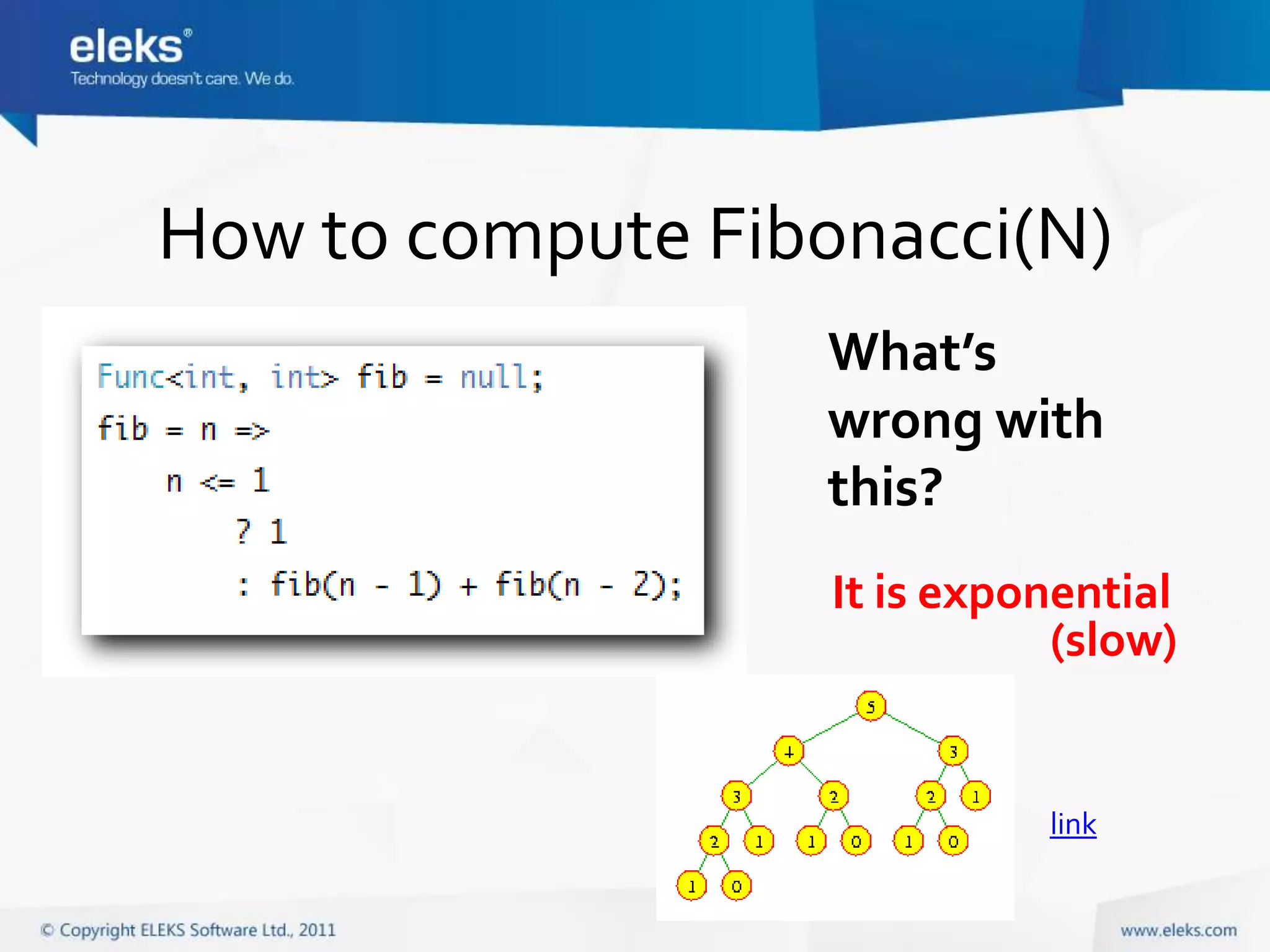 eleks®
Technology doesn't care. We do.

How to compute Fibonacci(N)

Func<int, int> fib = null;
fib = n =>
n <= 1
? 1
: fib(n - 1) + fib(n - 2);

What's wrong with this?

It is exponential (slow)

5
4
3
3
2
2
1
2
1
1
0
1
0
1
0

link

© Copyright ELEKS Software Ltd., 2011

www.eleks.com